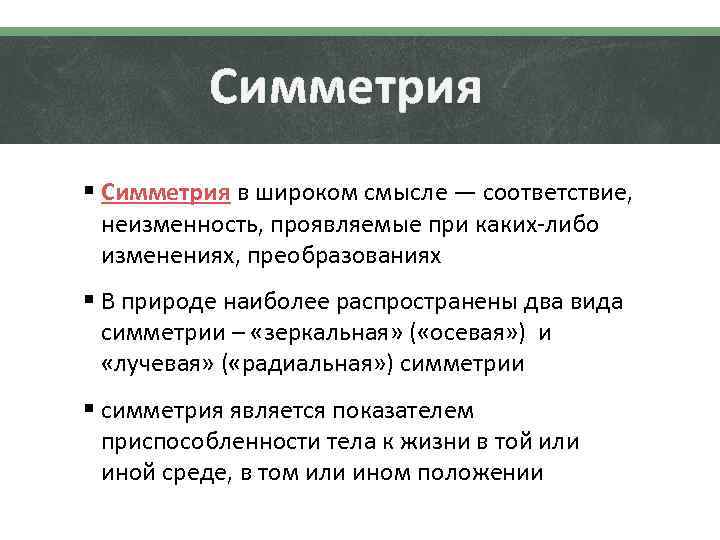 Симметрия

▪ Симметрия в широком смысле — соответствие, неизменность, проявляемые при каких-либо изменениях, преобразованиях

▪ В природе наиболее распространены два вида симметрии – «зеркальная» («осевая») и «лучевая» («радиальная») симметрии

▪ симметрия является показателем приспособленности тела к жизни в той или иной среде, в том или ином положении